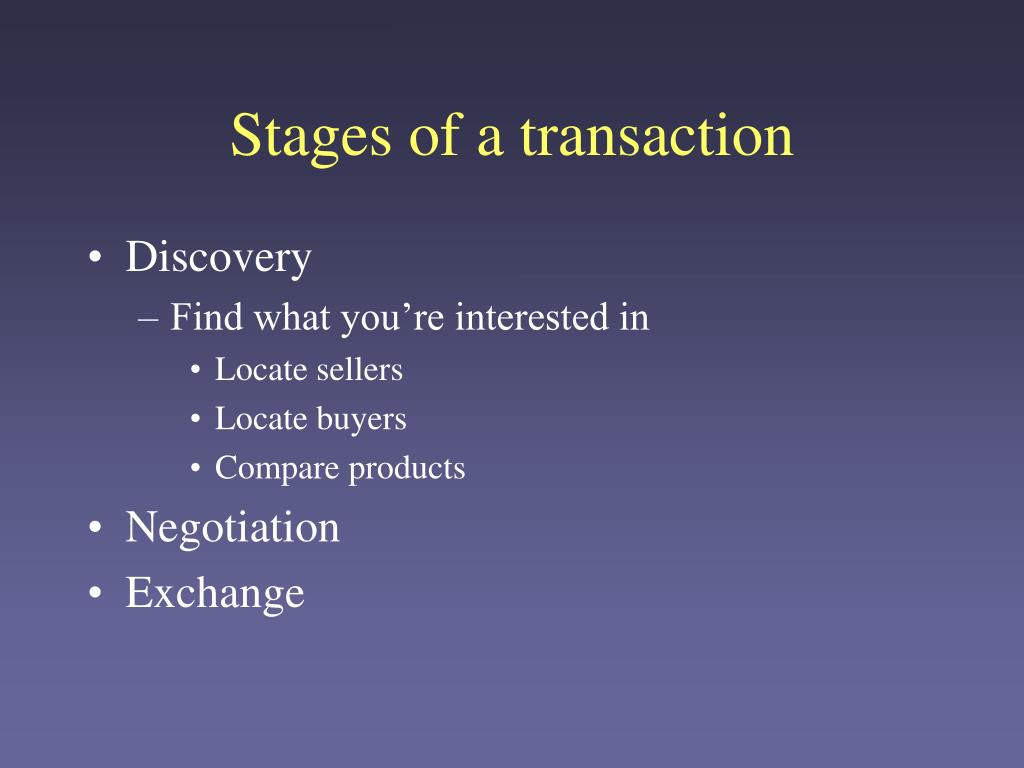 Stages of a transaction

• Discovery
– Find what you’re interested in
• Locate sellers
• Locate buyers
• Compare products
• Negotiation
• Exchange